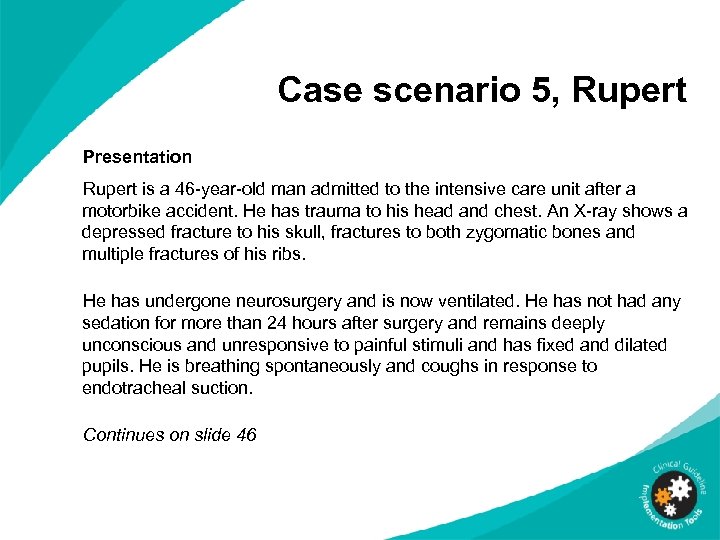 Case scenario 5, Rupert

Presentation

Rupert is a 46-year-old man admitted to the intensive care unit after a motorbike accident. He has trauma to his head and chest. An X-ray shows a depressed fracture to his skull, fractures to both zygomatic bones and multiple fractures of his ribs.

He has undergone neurosurgery and is now ventilated. He has not had any sedation for more than 24 hours after surgery and remains deeply unconscious and unresponsive to painful stimuli and has fixed and dilated pupils. He is breathing spontaneously and coughs in response to endotracheal suction.

Continues on slide 46

Clinical Guideline Implementation Tools